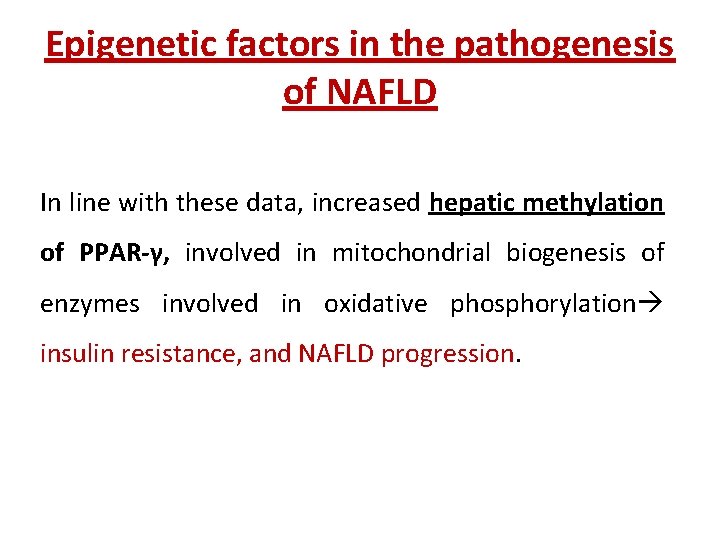 Epigenetic factors in the pathogenesis of NAFLD

In line with these data, increased hepatic methylation of PPAR-γ, involved in mitochondrial biogenesis of enzymes involved in oxidative phosphorylation→ insulin resistance, and NAFLD progression.